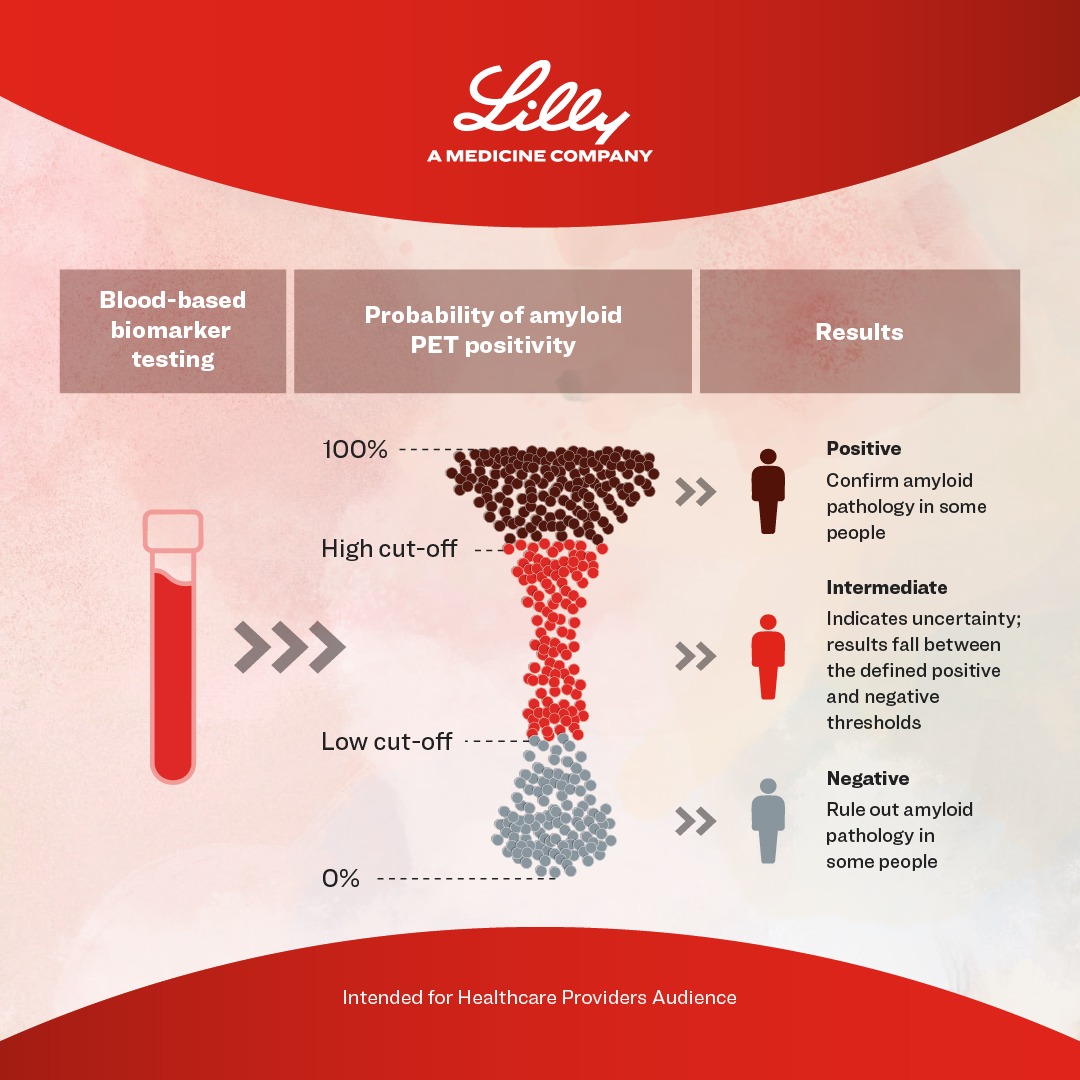 Lilly
A MEDICINE COMPANY

Blood-based biomarker testing

Probability of amyloid PET positivity

Results

100%

High cut-off

Low cut-off

0%

Positive
Confirm amyloid pathology in some people

Intermediate
Indicates uncertainty; results fall between the defined positive and negative thresholds

Negative
Rule out amyloid pathology in some people

Intended for Healthcare Providers Audience